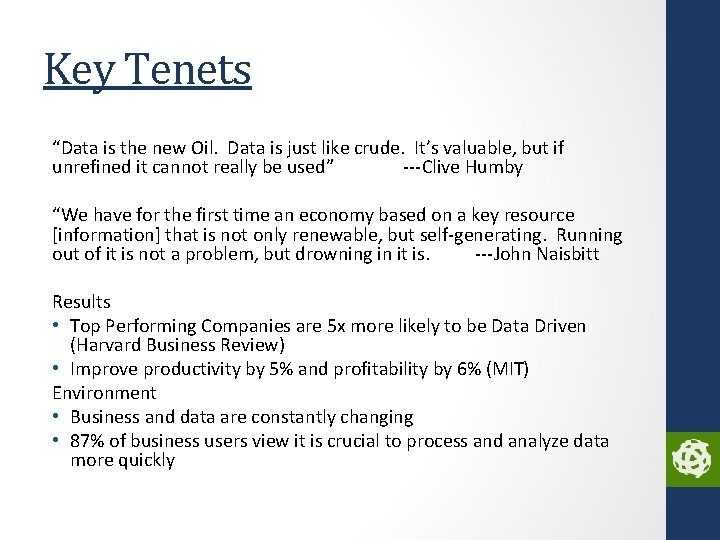 Key Tenets

“Data is the new Oil. Data is just like crude. It’s valuable, but if unrefined it cannot really be used” ---Clive Humby

“We have for the first time an economy based on a key resource [information] that is not only renewable, but self-generating. Running out of it is not a problem, but drowning in it is. ---John Naisbitt

Results
• Top Performing Companies are 5x more likely to be Data Driven (Harvard Business Review)
• Improve productivity by 5% and profitability by 6% (MIT)
Environment
• Business and data are constantly changing
• 87% of business users view it is crucial to process and analyze data more quickly